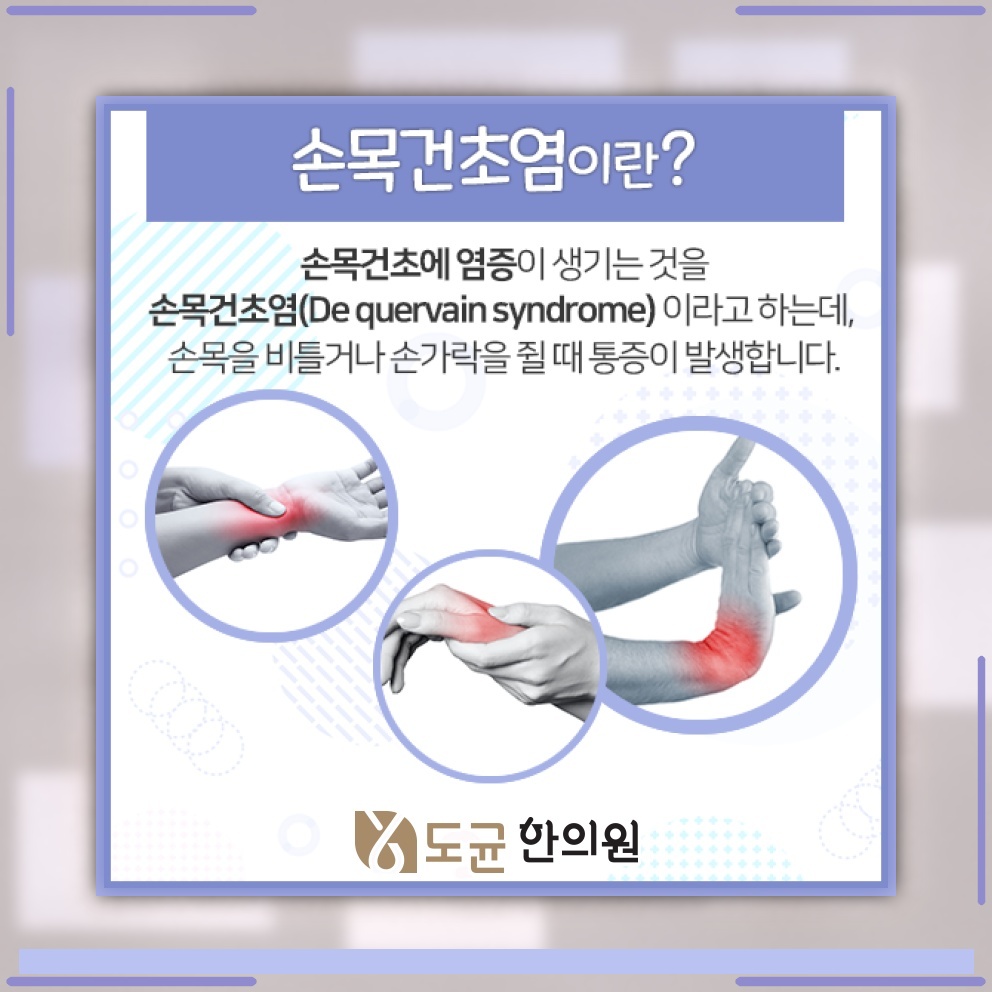 손목건초염이란?

손목건초에 염증이 생기는 것을 손목건초염(De quervain syndrome) 이라고 하는데, 손목을 비틀거나 손가락을 쥘 때 통증이 발생합니다.

도균 한의원